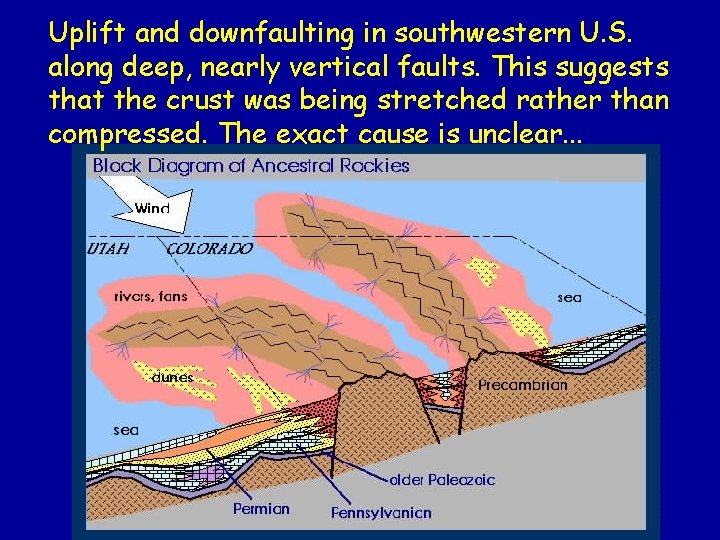 Uplift and downfaulting in southwestern U.S. along deep, nearly vertical faults. This suggests that the crust was being stretched rather than compressed. The exact cause is unclear...

Block Diagram of Ancestral Rockies

Wind

UTAH

COLORADO

rivers, fans

sea

dunes

Precambrian

sea

older Paleozoic

Permian

Pennsylvanian